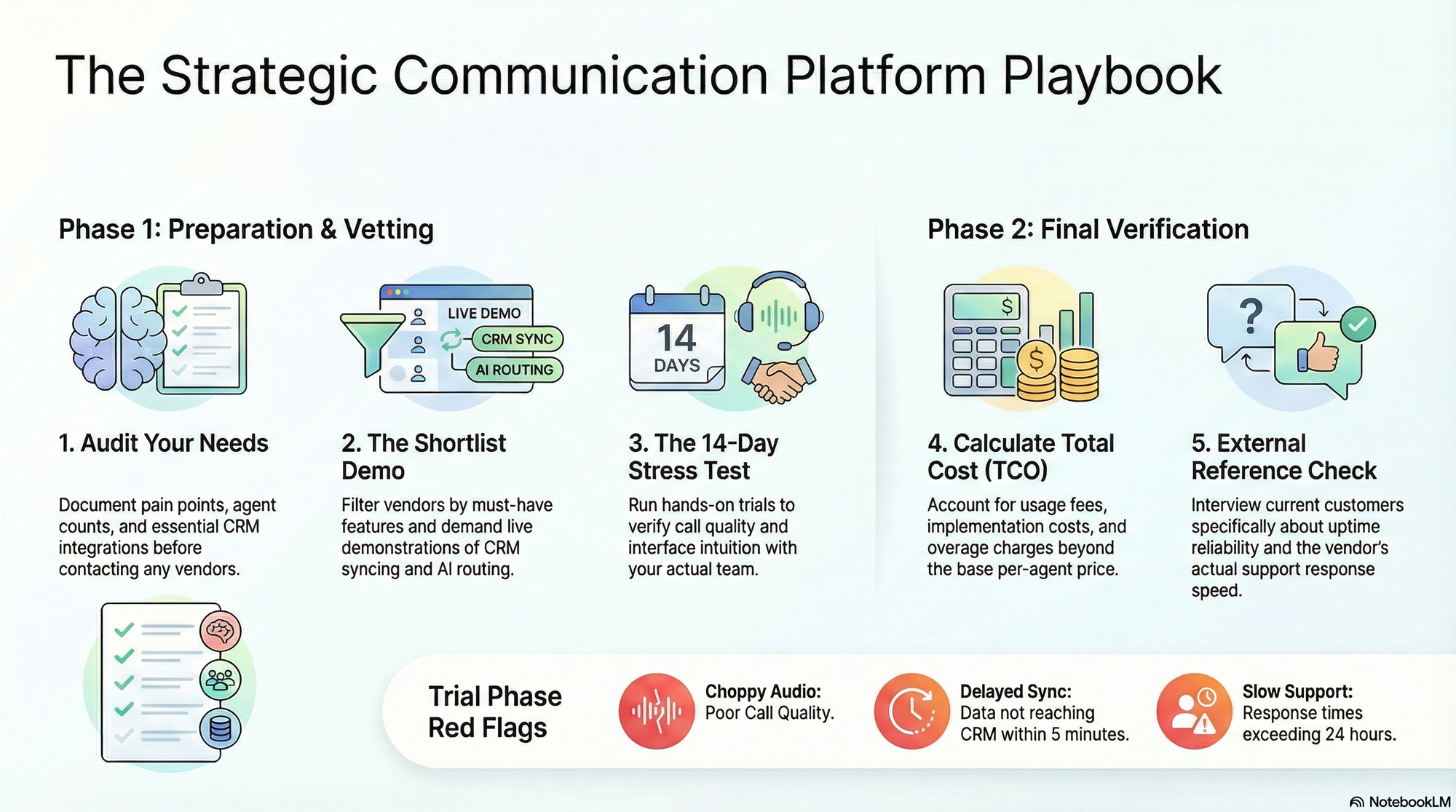 The Strategic Communication Platform Playbook

Phase 1: Preparation & Vetting

LIVE DEMO
CRM SYNC
AI ROUTING

14
DAYS

1. Audit Your Needs

Document pain points, agent counts, and essential CRM integrations before contacting any vendors.

2. The Shortlist Demo

Filter vendors by must-have features and demand live demonstrations of CRM syncing and AI routing.

3. The 14-Day Stress Test

Run hands-on trials to verify call quality and interface intuition with your actual team.

Phase 2: Final Verification

$

$

?

4. Calculate Total Cost (TCO)

Account for usage fees, implementation costs, and overage charges beyond the base per-agent price.

5. External Reference Check

Interview current customers specifically about uptime reliability and the vendor's actual support response speed.

Trial Phase Red Flags

Choppy Audio: Poor Call Quality.

Delayed Sync: Data not reaching CRM within 5 minutes.

Slow Support: Response times exceeding 24 hours.

NotebookLM